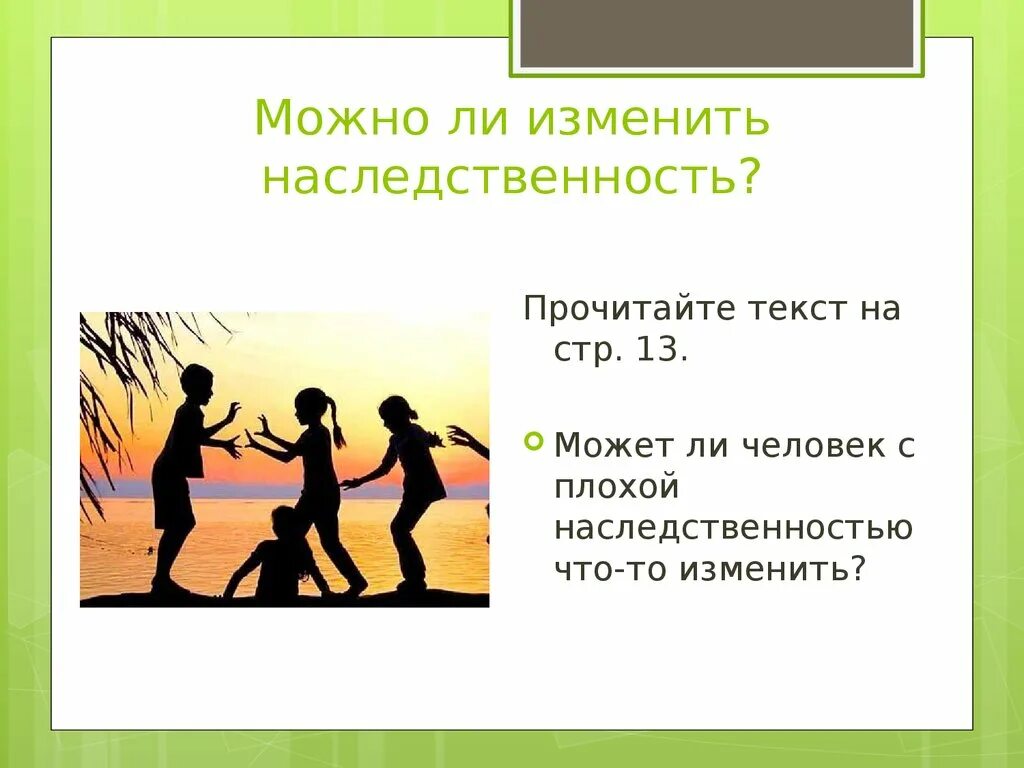 Можно ли изменить наследственность?

Прочитайте текст на стр. 13.

Может ли человек с плохой наследственностью что-то изменить?